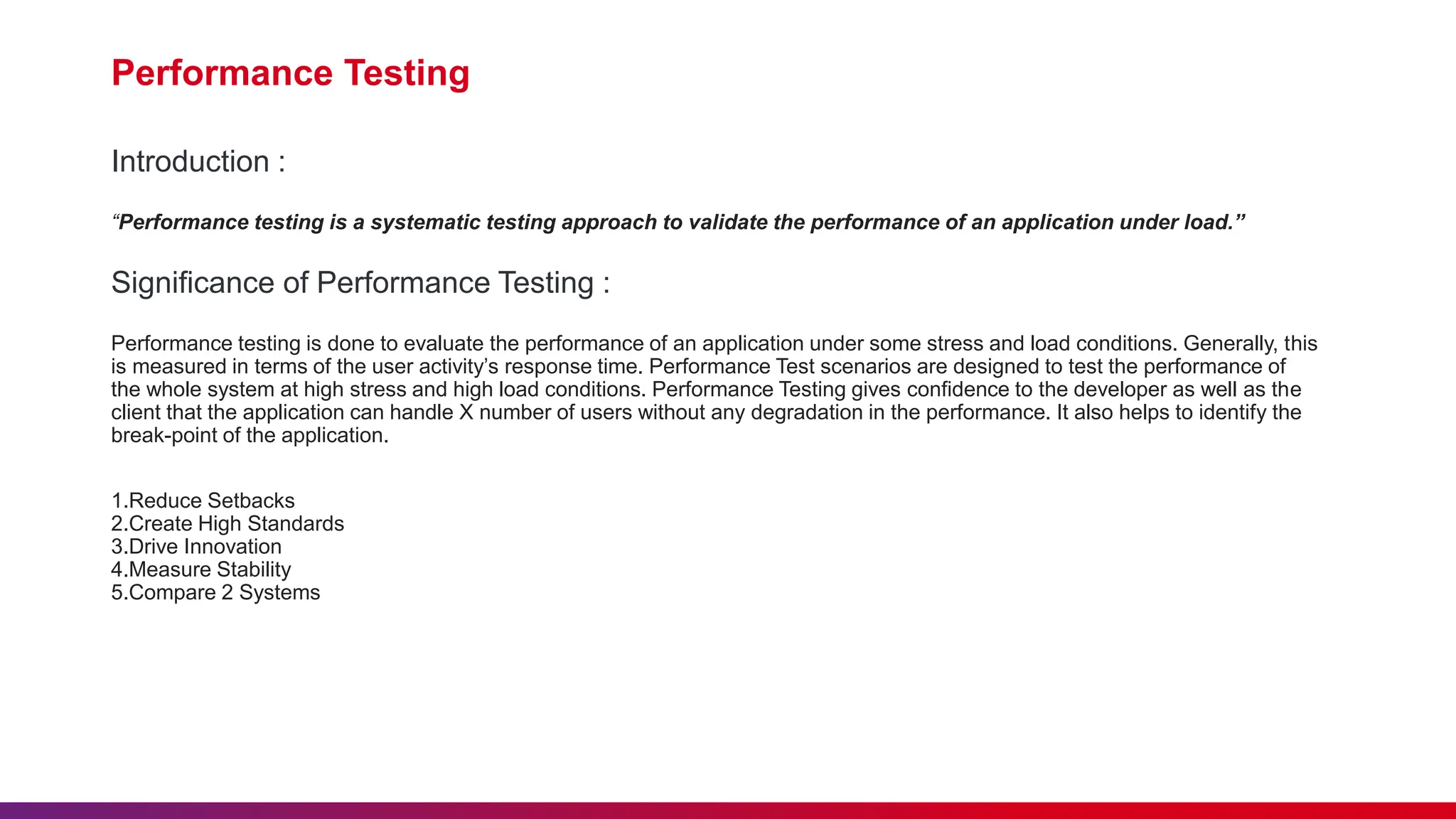 Performance Testing

Introduction :

“Performance testing is a systematic testing approach to validate the performance of an application under load.”

Significance of Performance Testing :

Performance testing is done to evaluate the performance of an application under some stress and load conditions. Generally, this is measured in terms of the user activity’s response time. Performance Test scenarios are designed to test the performance of the whole system at high stress and high load conditions. Performance Testing gives confidence to the developer as well as the client that the application can handle X number of users without any degradation in the performance. It also helps to identify the break-point of the application.

1.Reduce Setbacks
2.Create High Standards
3.Drive Innovation
4.Measure Stability
5.Compare 2 Systems